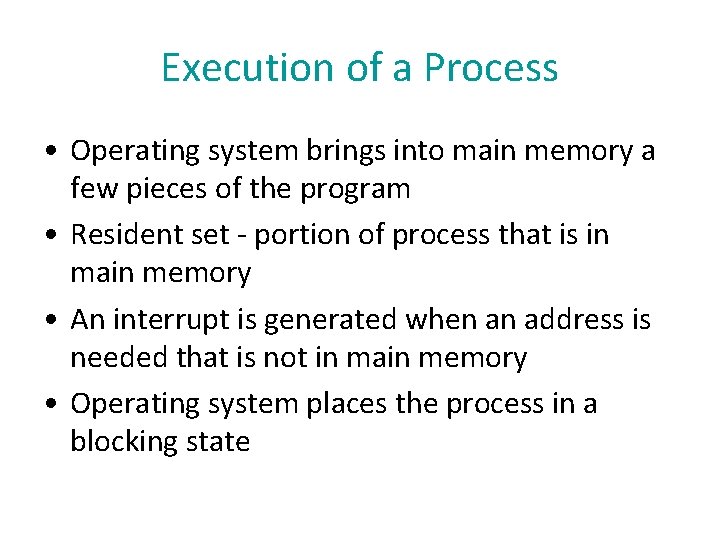 Execution of a Process

• Operating system brings into main memory a few pieces of the program
• Resident set - portion of process that is in main memory
• An interrupt is generated when an address is needed that is not in main memory
• Operating system places the process in a blocking state